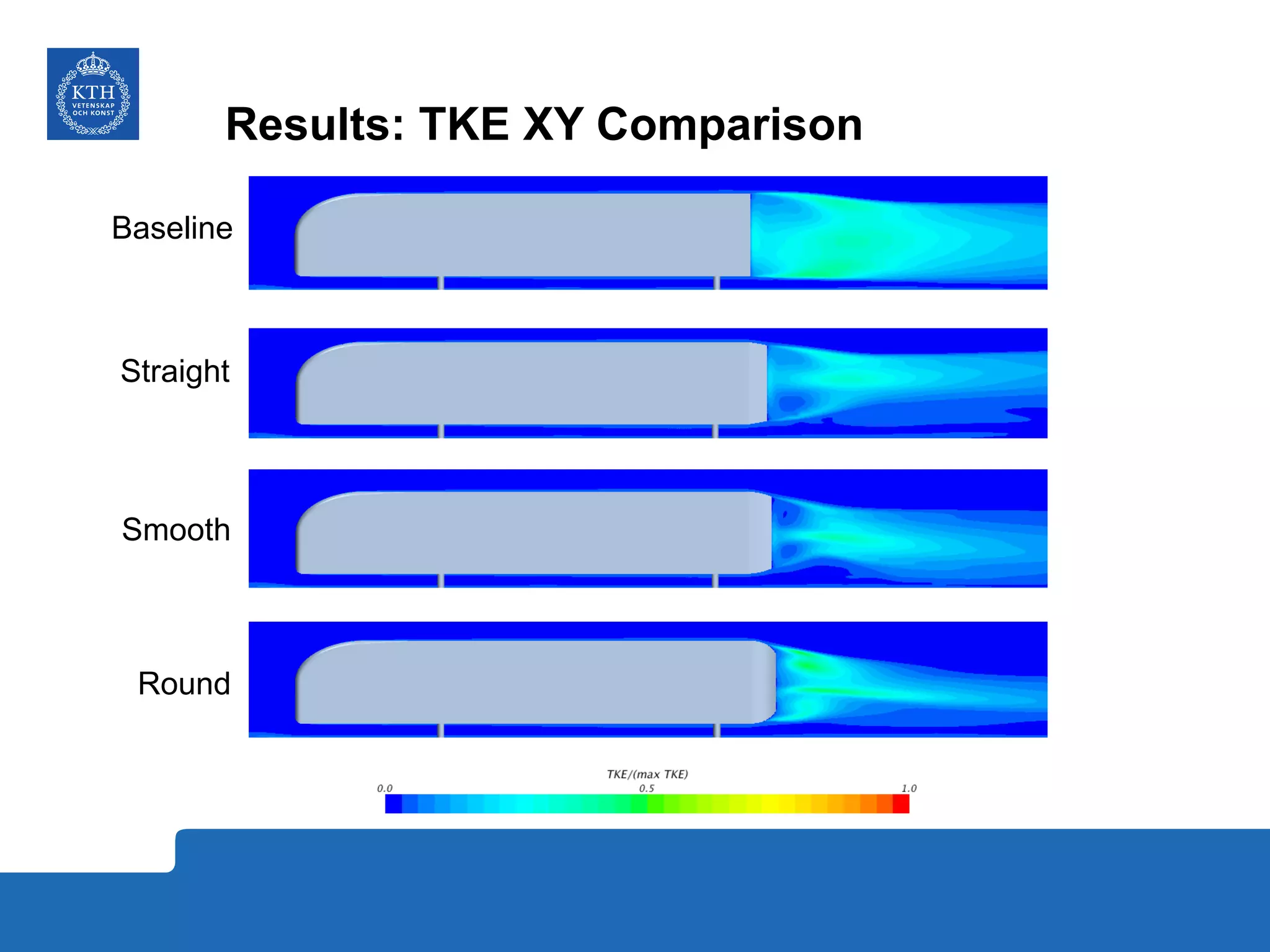 KTH
VETENSKAP
OCH KONST

Results: TKE XY Comparison

Baseline

Straight

Smooth

Round

TKE/(max TKE)
0.0
0.5
1.0